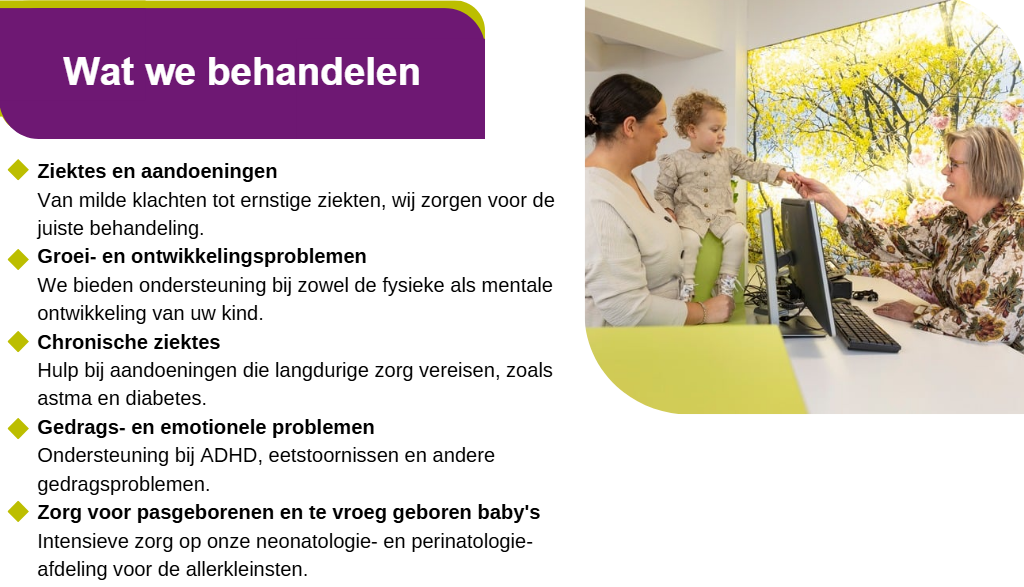 Wat we behandelen

Ziektes en aandoeningen
Van milde klachten tot ernstige ziekten, wij zorgen voor de juiste behandeling.

Groei- en ontwikkelingsproblemen
We bieden ondersteuning bij zowel de fysieke als mentale ontwikkeling van uw kind.

Chronische ziektes
Hulp bij aandoeningen die langdurige zorg vereisen, zoals astma en diabetes.

Gedrags- en emotionele problemen
Ondersteuning bij ADHD, eetstoornissen en andere gedragsproblemen.

Zorg voor pasgeborenen en te vroeg geboren baby's
Intensieve zorg op onze neonatologie- en perinatologie-afdeling voor de allerkleinsten.